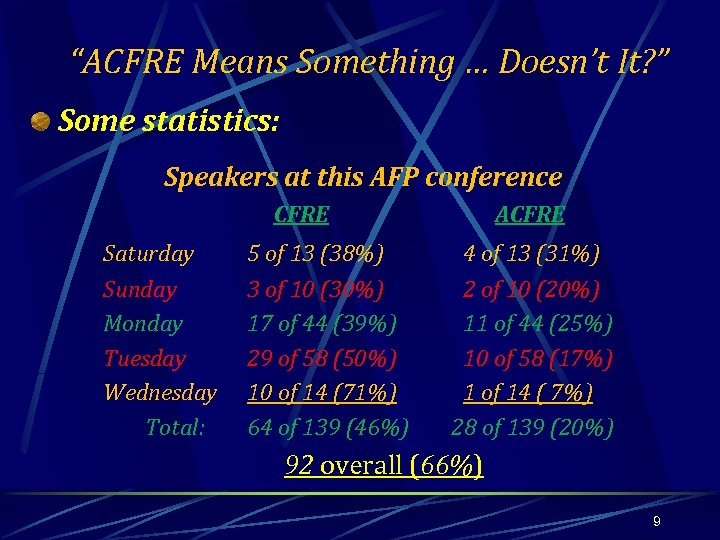 "ACFRE Means Something … Doesn't It?"

Some statistics:

Speakers at this AFP conference

| | CFRE | ACFRE |
|---|---|---|
| Saturday | 5 of 13 (38%) | 4 of 13 (31%) |
| Sunday | 3 of 10 (30%) | 2 of 10 (20%) |
| Monday | 17 of 44 (39%) | 11 of 44 (25%) |
| Tuesday | 29 of 58 (50%) | 10 of 58 (17%) |
| Wednesday | 10 of 14 (71%) | 1 of 14 ( 7%) |
| Total: | 64 of 139 (46%) | 28 of 139 (20%) |

92 overall (66%)

9